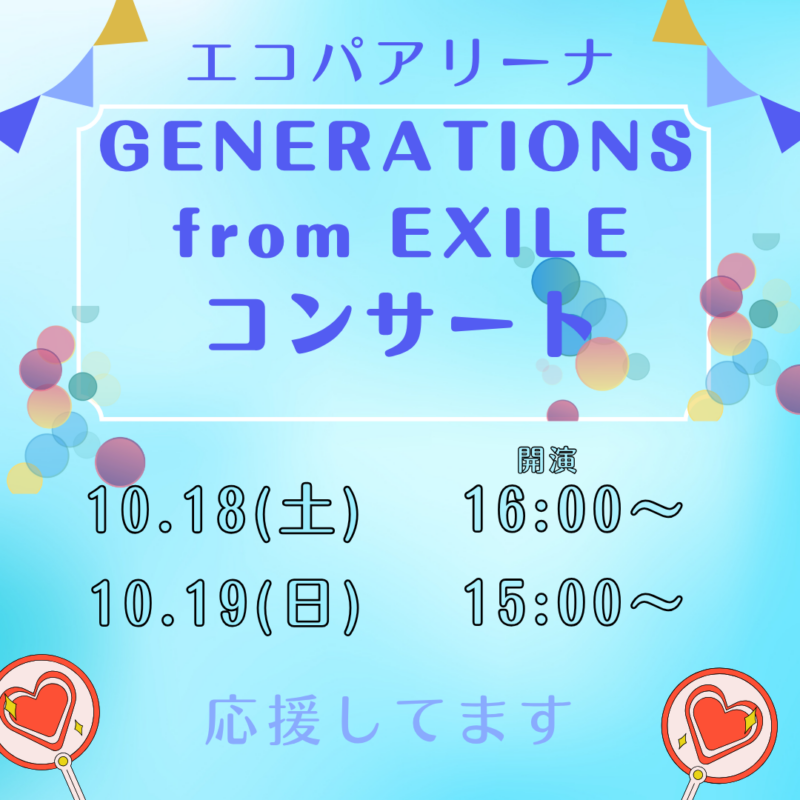 エコパアリーナ

GENERATIONS from EXILE コンサート

開演

10.18(土)　16:00～

10.19(日)　15:00～

応援してます